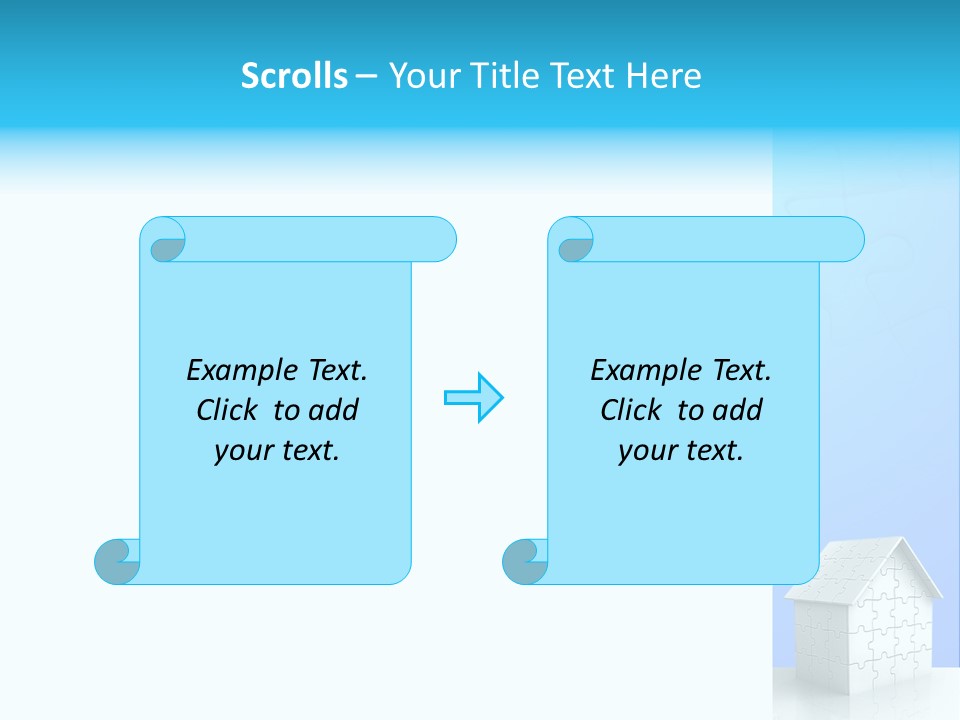 Scrolls – Your Title Text Here

Example Text. Click to add your text.

Example Text. Click to add your text.